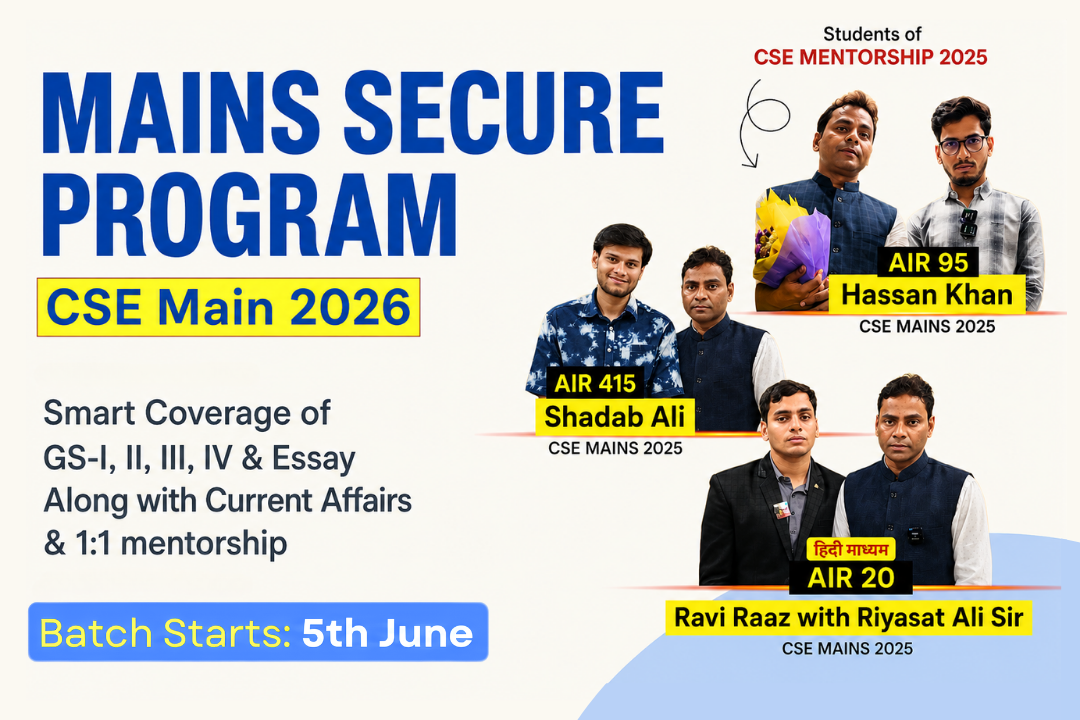 MAINS SECURE PROGRAM

CSE Main 2026

Smart Coverage of GS-I, II, III, IV & Essay Along with Current Affairs & 1:1 mentorship

Batch Starts: 5th June

Students of
CSE MENTORSHIP 2025

AIR 95
Hassan Khan
CSE MAINS 2025

AIR 415
Shadab Ali
CSE MAINS 2025

हिंदी माध्यम
AIR 20
Ravi Raaz with Riyasat Ali Sir
CSE MAINS 2025